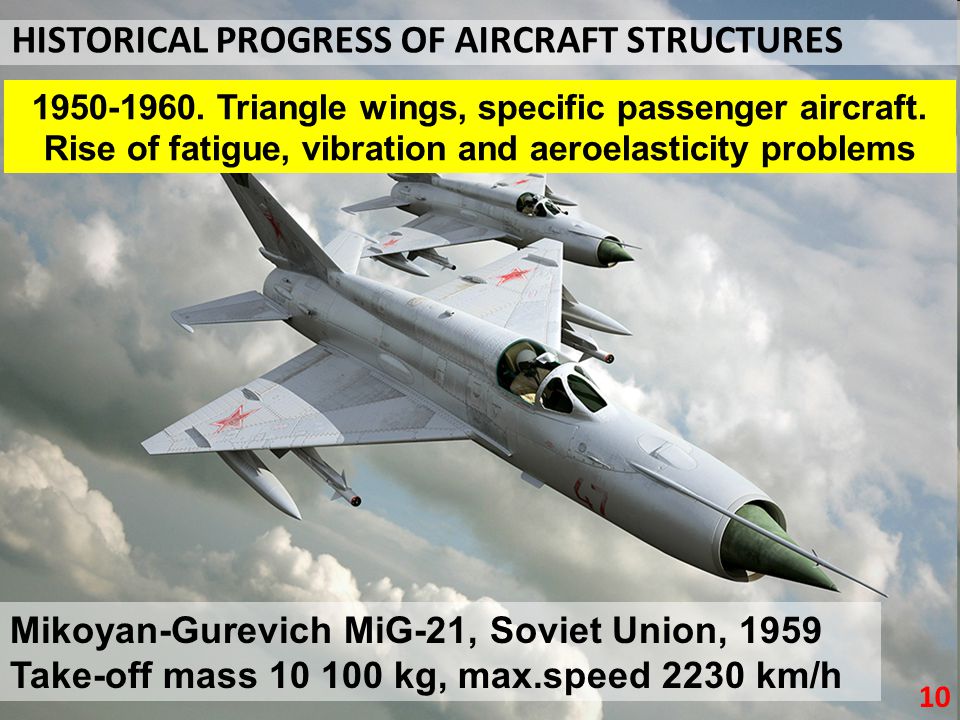 HISTORICAL PROGRESS OF AIRCRAFT STRUCTURES

1950-1960. Triangle wings, specific passenger aircraft. Rise of fatigue, vibration and aeroelasticity problems

Mikoyan-Gurevich MiG-21, Soviet Union, 1959
Take-off mass 10 100 kg, max.speed 2230 km/h

10